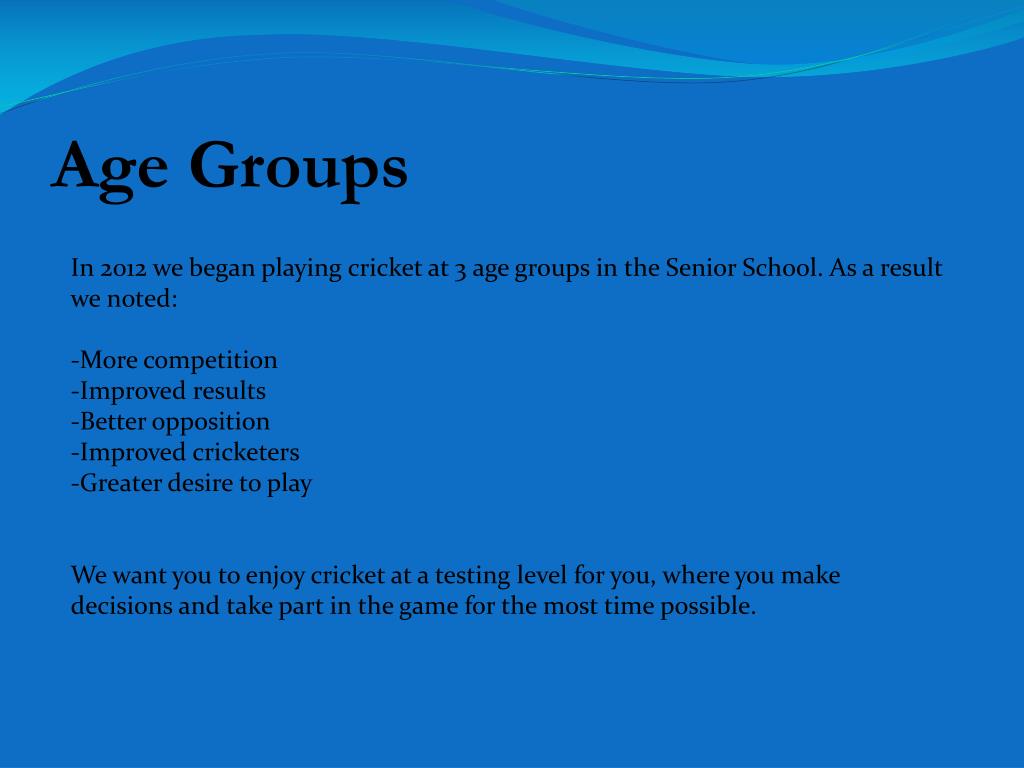 Age Groups

In 2012 we began playing cricket at 3 age groups in the Senior School. As a result we noted:

-More competition
-Improved results
-Better opposition
-Improved cricketers
-Greater desire to play

We want you to enjoy cricket at a testing level for you, where you make decisions and take part in the game for the most time possible.